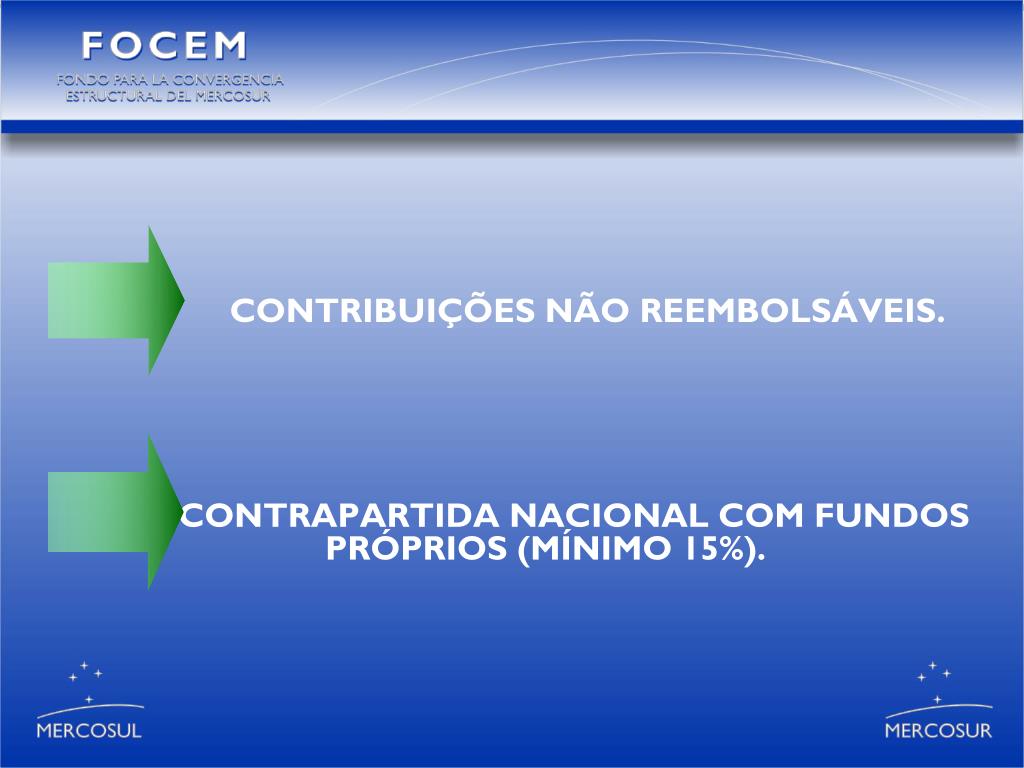 FOCEM
FONDO PARA LA CONVERGENCIA ESTRUCTURAL DEL MERCOSUR

CONTRIBUIÇÕES NÃO REEMBOLSÁVEIS.

CONTRAPARTIDA NACIONAL COM FUNDOS PRÓPRIOS (MÍNIMO 15%).

MERCOSUL

MERCOSUR